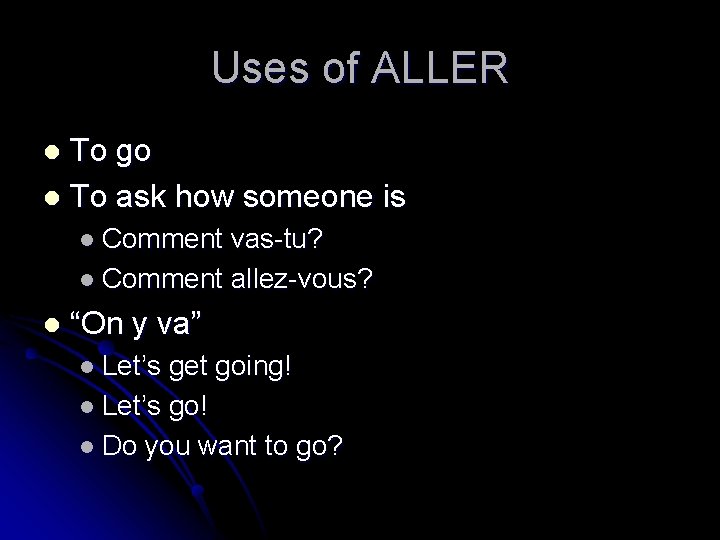 Uses of ALLER

- To go
- To ask how someone is
  - Comment vas-tu?
  - Comment allez-vous?
- “On y va”
  - Let’s get going!
  - Let’s go!
  - Do you want to go?